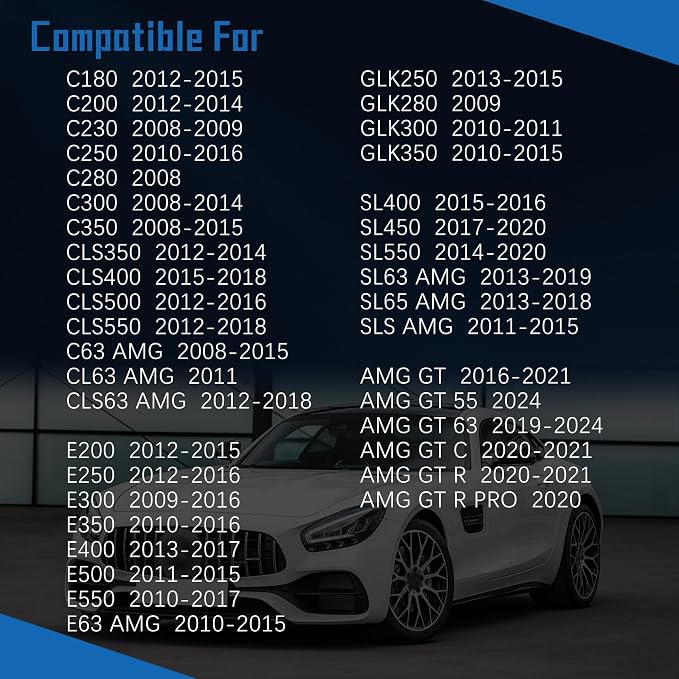 Compatible For

C180 2012-2015
C200 2012-2014
C230 2008-2009
C250 2010-2016
C280 2008
C300 2008-2014
C350 2008-2015
CLS350 2012-2014
CLS400 2015-2018
CLS500 2012-2016
CLS550 2012-2018
C63 AMG 2008-2015
CL63 AMG 2011
CLS63 AMG 2012-2018

E200 2012-2015
E250 2012-2016
E300 2009-2016
E350 2010-2016
E400 2013-2017
E500 2011-2015
E550 2010-2017
E63 AMG 2010-2015

GLK250 2013-2015
GLK280 2009
GLK300 2010-2011
GLK350 2010-2015

SL400 2015-2016
SL450 2017-2020
SL550 2014-2020
SL63 AMG 2013-2019
SL65 AMG 2013-2018
SLS AMG 2011-2015

AMG GT 2016-2021
AMG GT 55 2024
AMG GT 63 2019-2024
AMG GT C 2020-2021
AMG GT R 2020-2021
AMG GT R PRO 2020